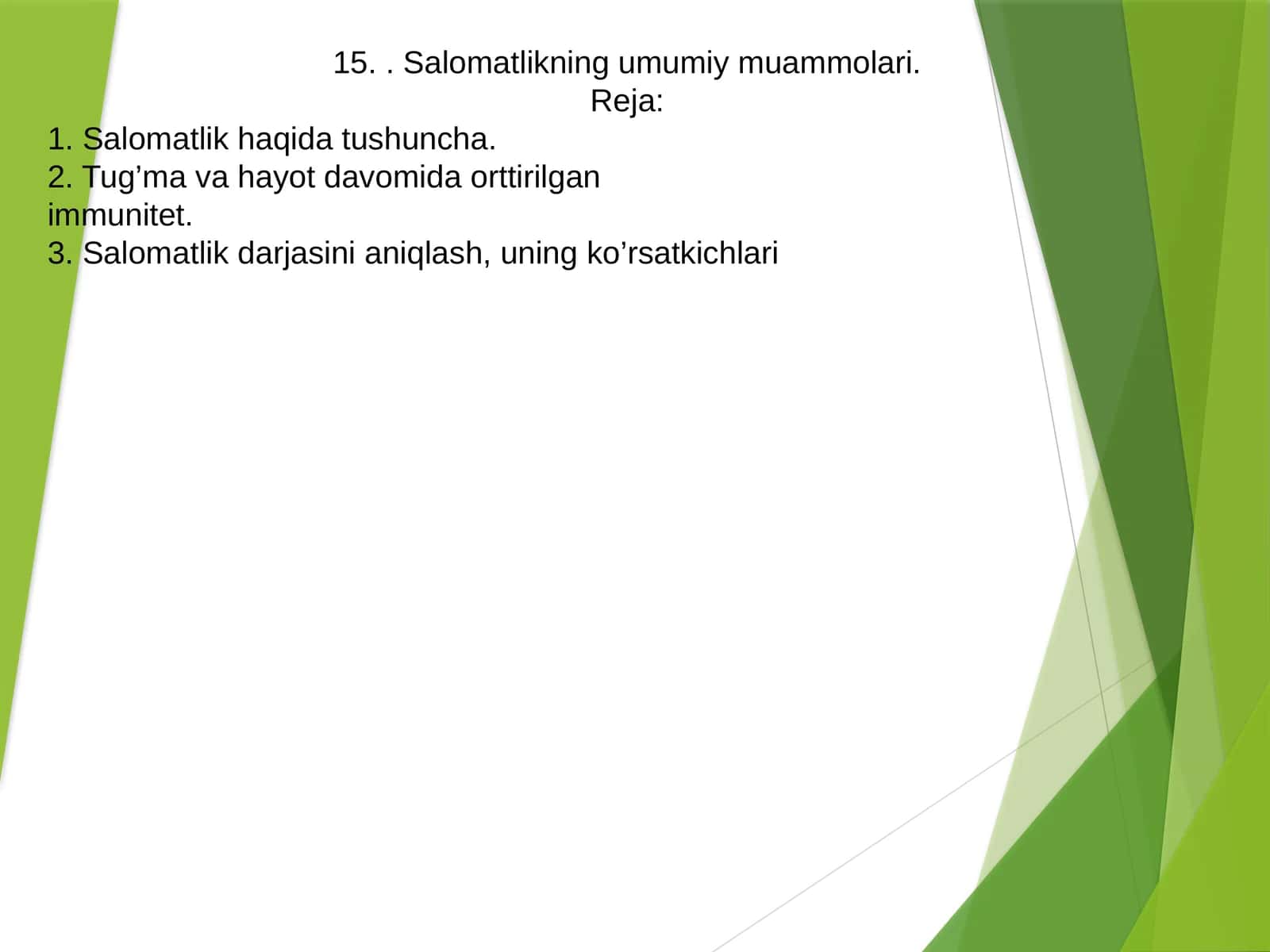 15. . Salomatlikning umumiy muammolari.
Reja:

1. Salomatlik haqida tushuncha.
2. Tug’ma va hayot davomida orttirilgan immunitet.
3. Salomatlik darjasini aniqlash, uning ko’rsatkichlari